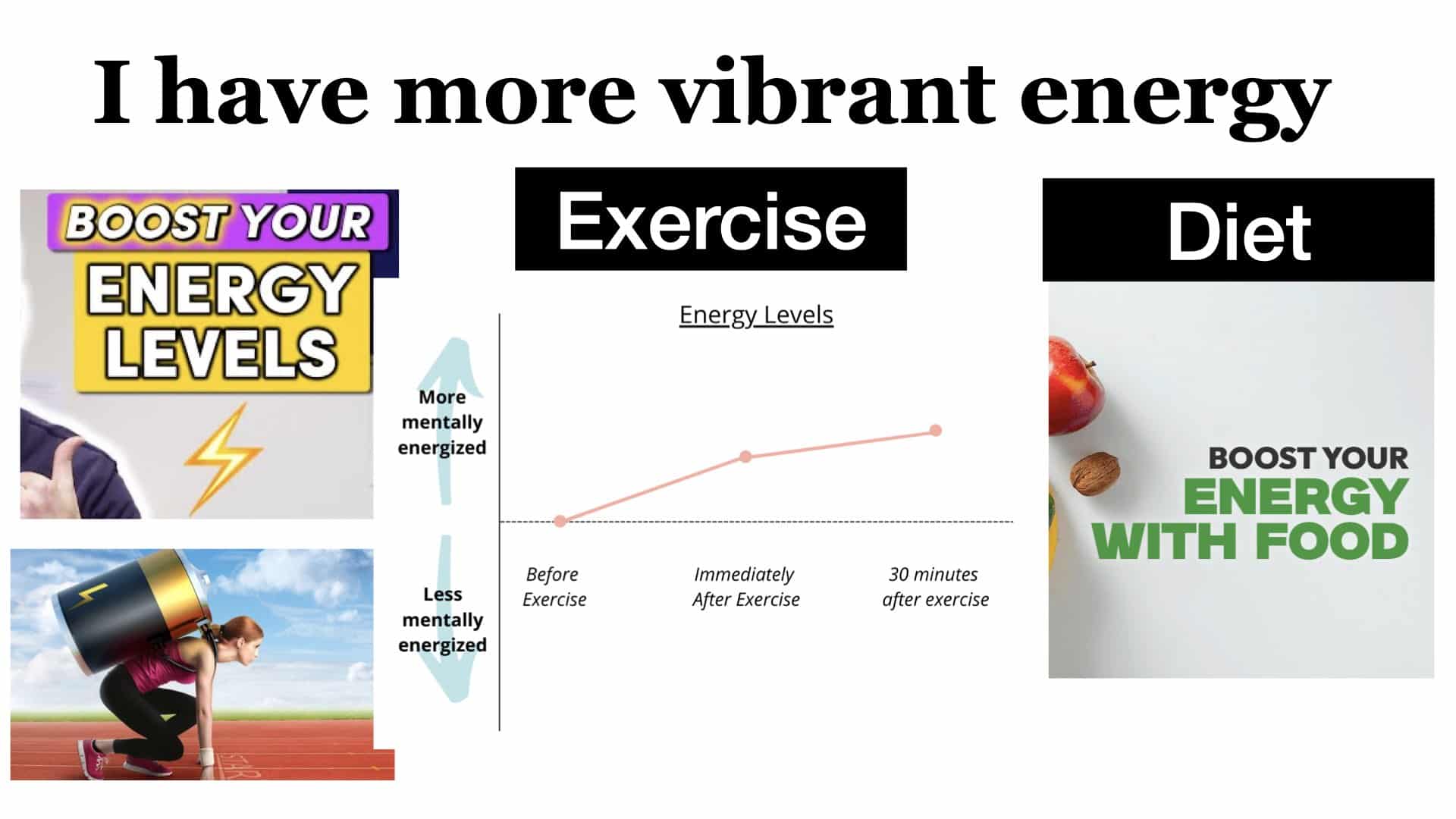 I have more vibrant energy

BOOST YOUR ENERGY LEVELS

Exercise

Energy Levels

More mentally energized

Less mentally energized

Before Exercise

Immediately After Exercise

30 minutes after exercise

Diet

BOOST YOUR ENERGY WITH FOOD